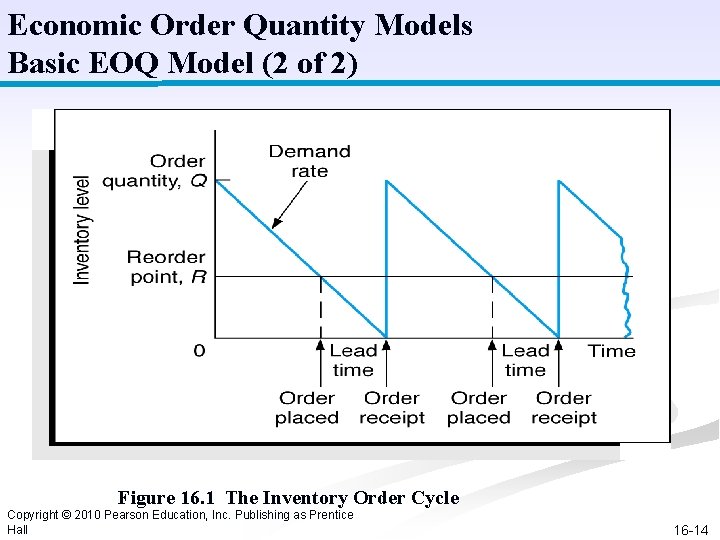 Economic Order Quantity Models
Basic EOQ Model (2 of 2)

Inventory level

Order quantity, $Q$

Demand rate

Reorder point, $R$

0

Lead time

Lead time

Time

Order placed

Order receipt

Order placed

Order receipt

Figure 16.1 The Inventory Order Cycle

Copyright © 2010 Pearson Education, Inc. Publishing as Prentice Hall

16-14